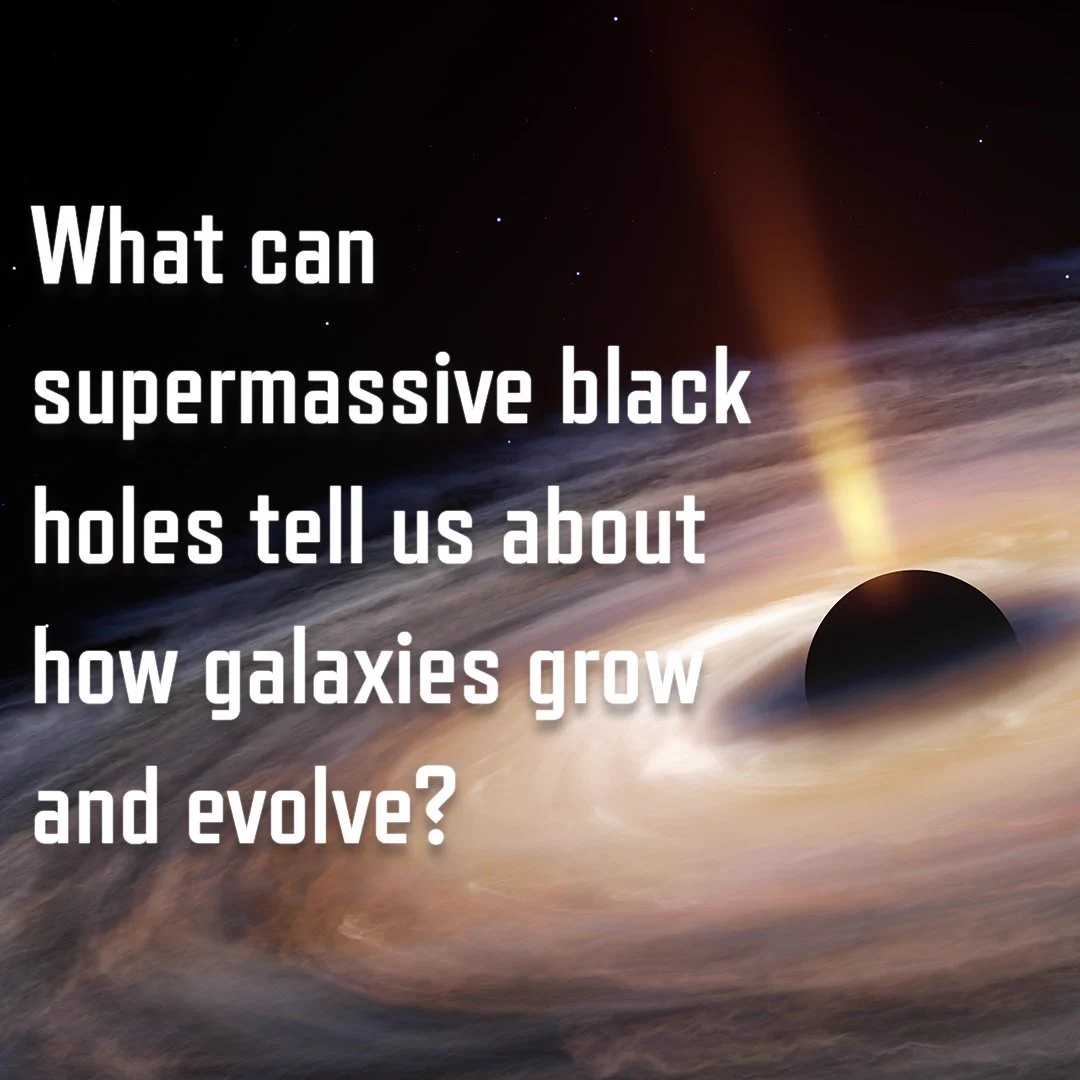 What can supermassive black holes tell us about how galaxies grow and evolve?